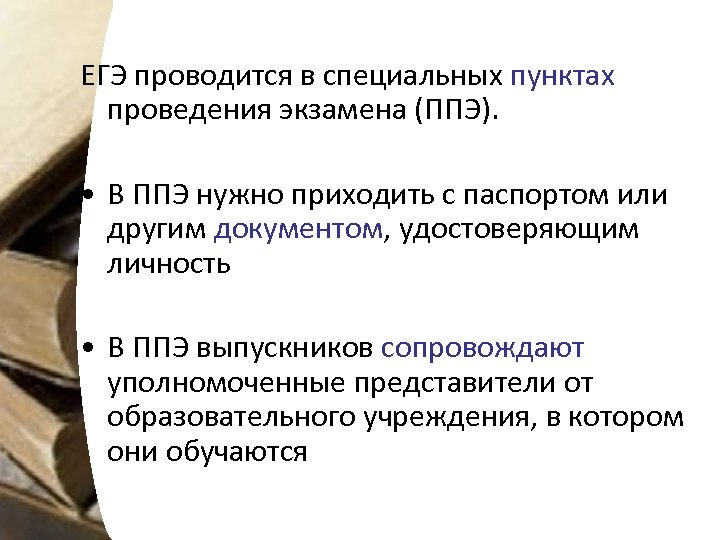 ЕГЭ проводится в специальных пунктах проведения экзамена (ППЭ).

• В ППЭ нужно приходить с паспортом или другим документом, удостоверяющим личность

• В ППЭ выпускников сопровождают уполномоченные представители от образовательного учреждения, в котором они обучаются